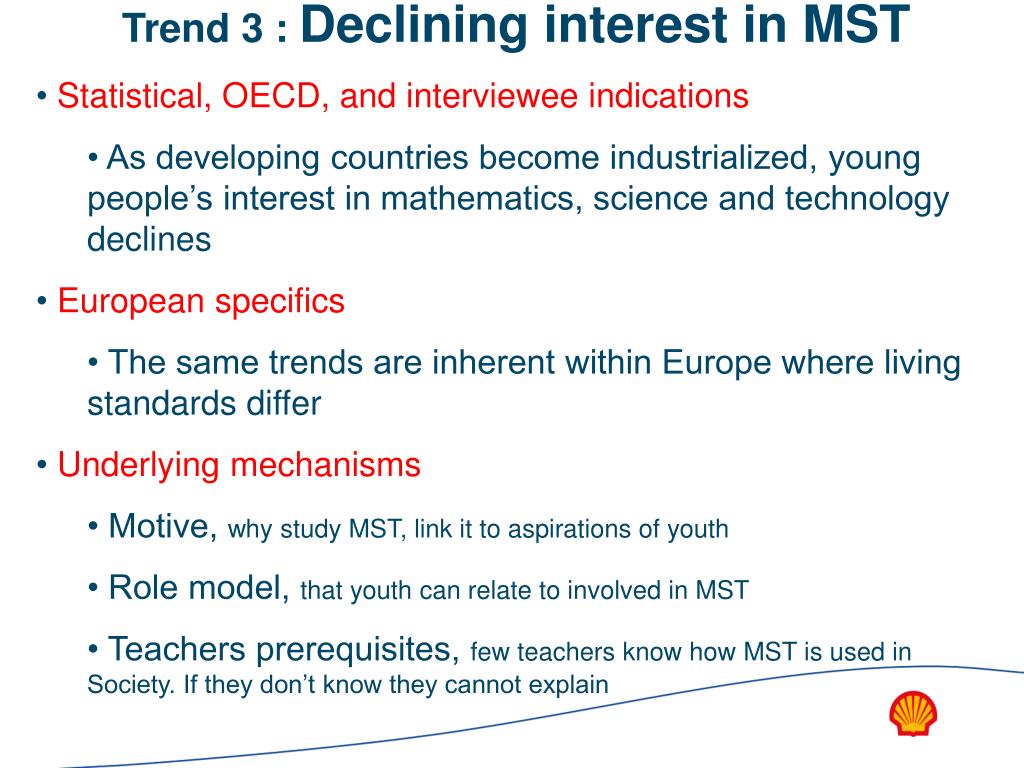 Trend 3 : Declining interest in MST

• Statistical, OECD, and interviewee indications

• As developing countries become industrialized, young people’s interest in mathematics, science and technology declines

• European specifics

• The same trends are inherent within Europe where living standards differ

• Underlying mechanisms

• Motive, why study MST, link it to aspirations of youth

• Role model, that youth can relate to involved in MST

• Teachers prerequisites, few teachers know how MST is used in Society. If they don’t know they cannot explain